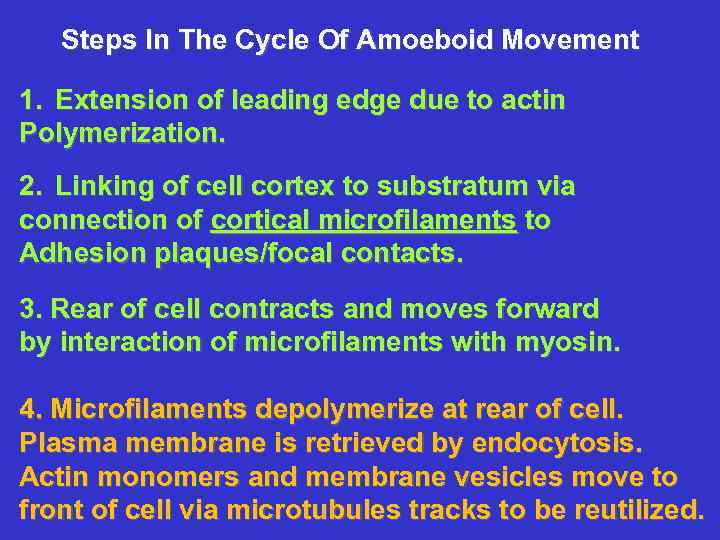 Steps In The Cycle Of Amoeboid Movement

1. Extension of leading edge due to actin Polymerization.

2. Linking of cell cortex to substratum via connection of cortical microfilaments to Adhesion plaques/focal contacts.

3. Rear of cell contracts and moves forward by interaction of microfilaments with myosin.

4. Microfilaments depolymerize at rear of cell. Plasma membrane is retrieved by endocytosis. Actin monomers and membrane vesicles move to front of cell via microtubules tracks to be reutilized.